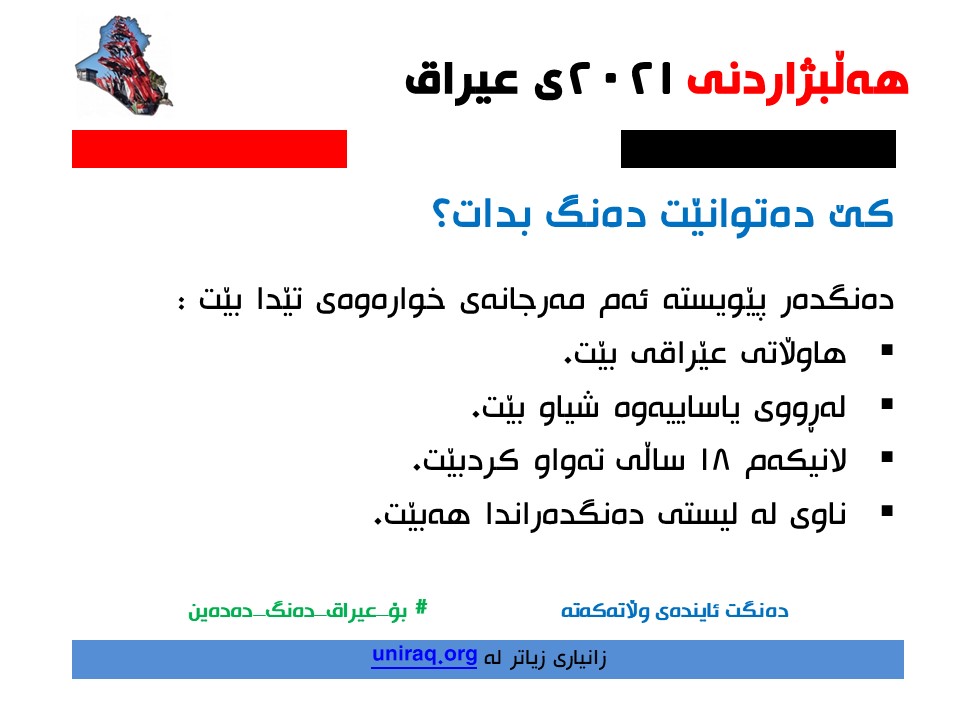 هەڵبژاردنی ٢٠٢١ی عیراق

کێ دەتوانێت دەنگ بدات؟

دەنگدەر پێویستە ئەم مەرجانەی خوارەوەی تێدا بێت :

▪ هاوڵاتی عێراقی بێت.
▪ لەڕووی یاساییەوە شیاو بێت.
▪ لانیکەم ١٨ ساڵی تەواو کردبێت.
▪ ناوی لە لیستی دەنگدەراندا هەبێت.

دەنگت ئایندەی وڵاتەکەتە

# بۆ_عیراق_دەنگ_دەدەین

زانیاری زیاتر لە uniraq.org